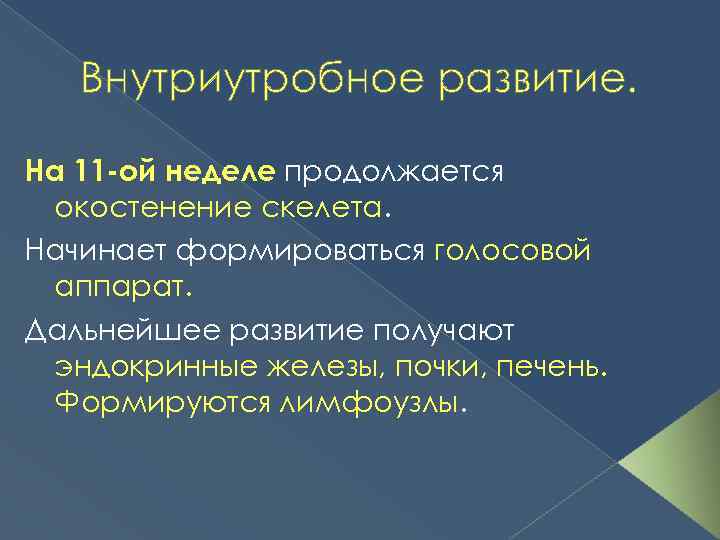 Внутриутробное развитие.

На 11-ой неделе продолжается окостенение скелета.

Начинает формироваться голосовой аппарат.

Дальнейшее развитие получают эндокринные железы, почки, печень. Формируются лимфоузлы.